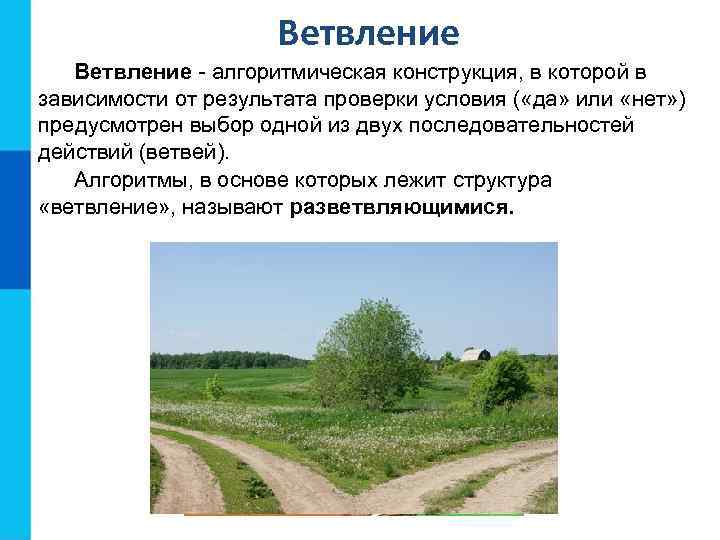 Ветвление

Ветвление - алгоритмическая конструкция, в которой в зависимости от результата проверки условия («да» или «нет») предусмотрен выбор одной из двух последовательностей действий (ветвей).

Алгоритмы, в основе которых лежит структура «ветвление», называют разветвляющимися.